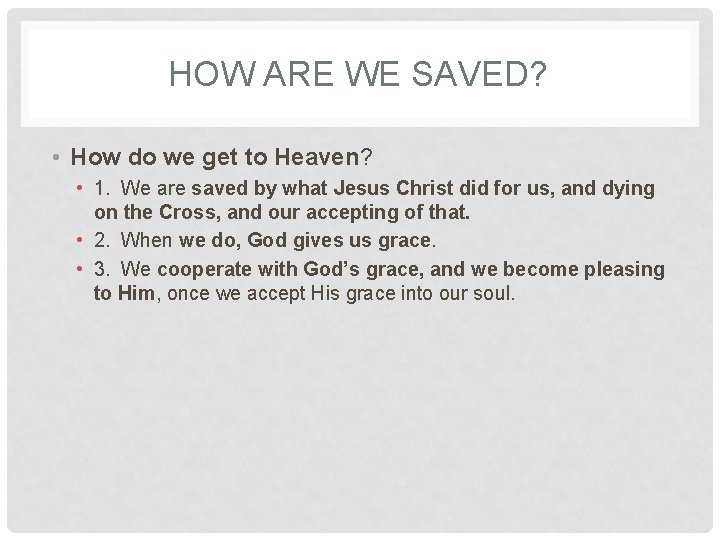 HOW ARE WE SAVED?

• How do we get to Heaven?

• 1. We are saved by what Jesus Christ did for us, and dying on the Cross, and our accepting of that.

• 2. When we do, God gives us grace.

• 3. We cooperate with God's grace, and we become pleasing to Him, once we accept His grace into our soul.